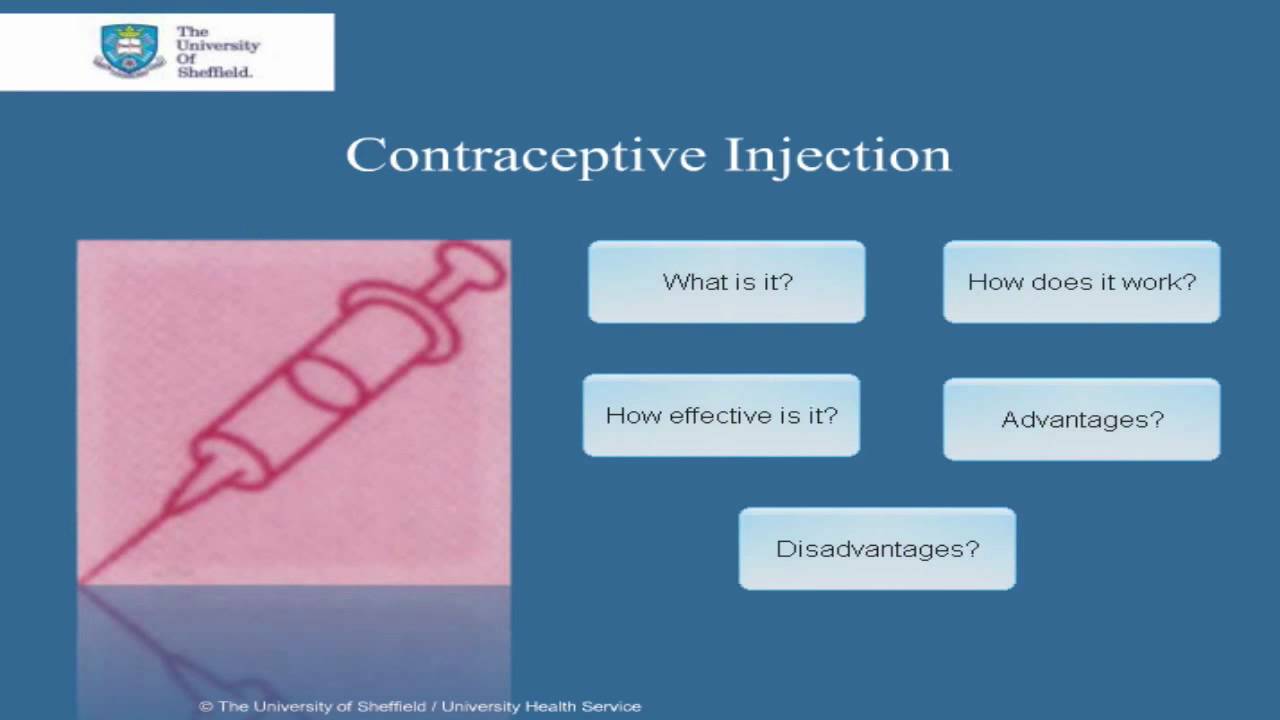 The University Of Sheffield.

Contraceptive Injection

What is it?

How does it work?

How effective is it?

Advantages?

Disadvantages?

© The University of Sheffield / University Health Service